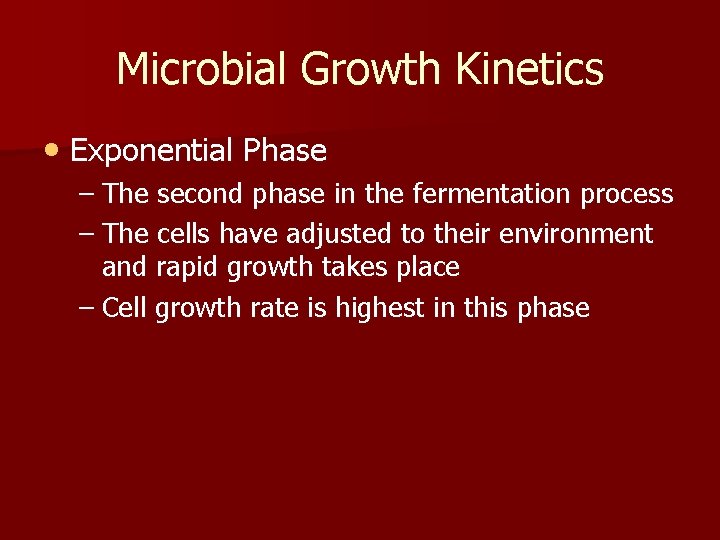 Microbial Growth Kinetics

• Exponential Phase
– The second phase in the fermentation process
– The cells have adjusted to their environment and rapid growth takes place
– Cell growth rate is highest in this phase